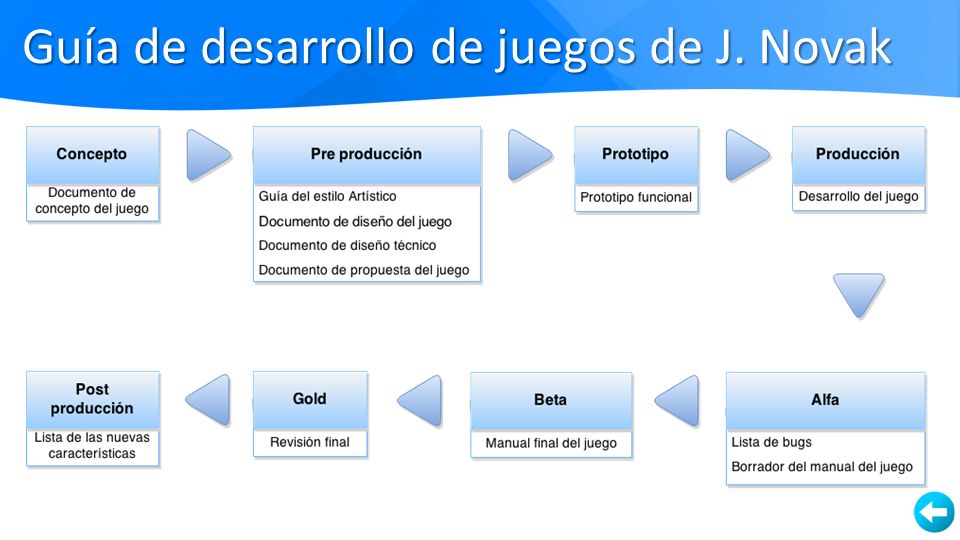 Guía de desarrollo de juegos de J. Novak

Concepto
Documento de concepto del juego

Pre producción
Guía del estilo Artístico
Documento de diseño del juego
Documento de diseño técnico
Documento de propuesta del juego

Prototipo
Prototipo funcional

Producción
Desarrollo del juego

Alfa
Lista de bugs
Borrador del manual del juego

Beta
Manual final del juego

Gold
Revisión final

Post producción
Lista de las nuevas características